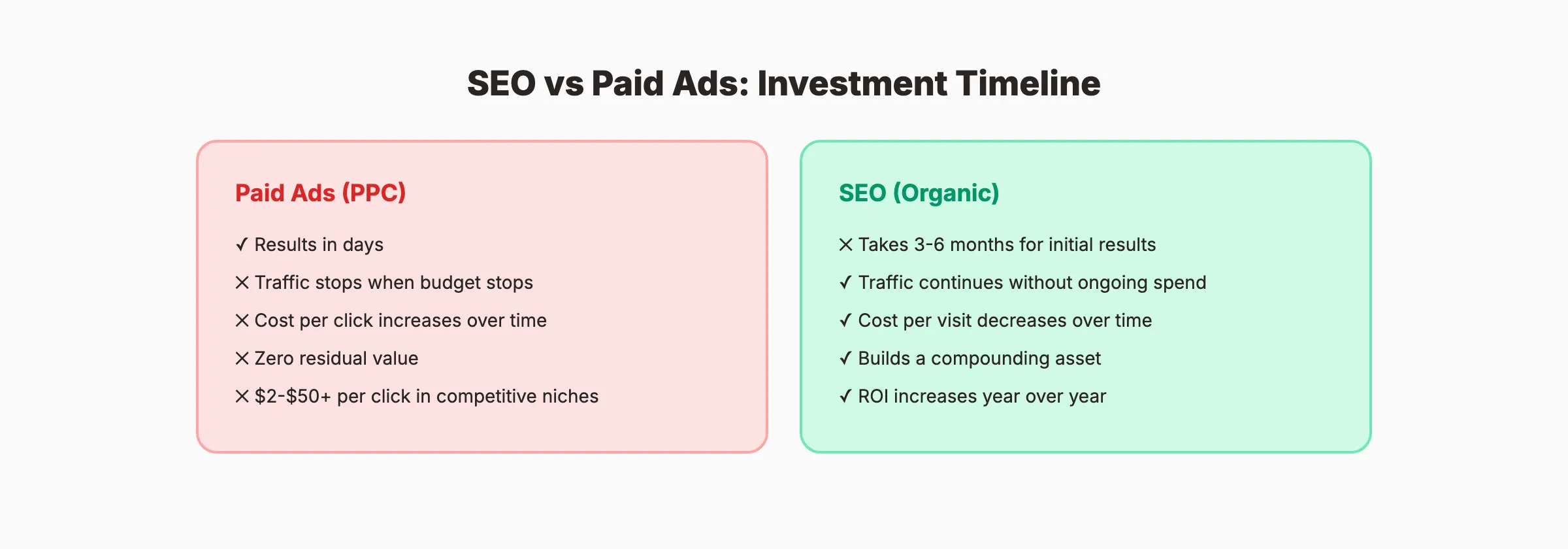 SEO vs Paid Ads: Investment Timeline

Paid Ads (PPC)

✓ Results in days

✕ Traffic stops when budget stops

✕ Cost per click increases over time

✕ Zero residual value

✕ \$2-\$50+ per click in competitive niches

SEO (Organic)

✕ Takes 3-6 months for initial results

✓ Traffic continues without ongoing spend

✓ Cost per visit decreases over time

✓ Builds a compounding asset

✓ ROI increases year over year